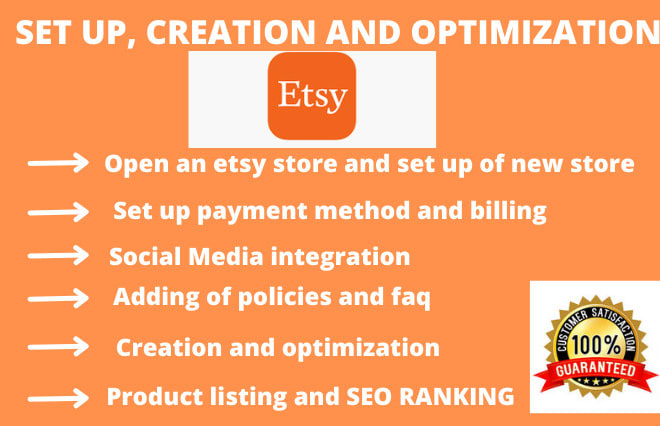 SET UP, CREATION AND OPTIMIZATION

Etsy

Open an etsy store and set up of new store

Set up payment method and billing

Social Media integration

Adding of policies and faq

Creation and optimization

Product listing and SEO RANKING

CUSTOMER SATISFACTION
100%
GUARANTEED